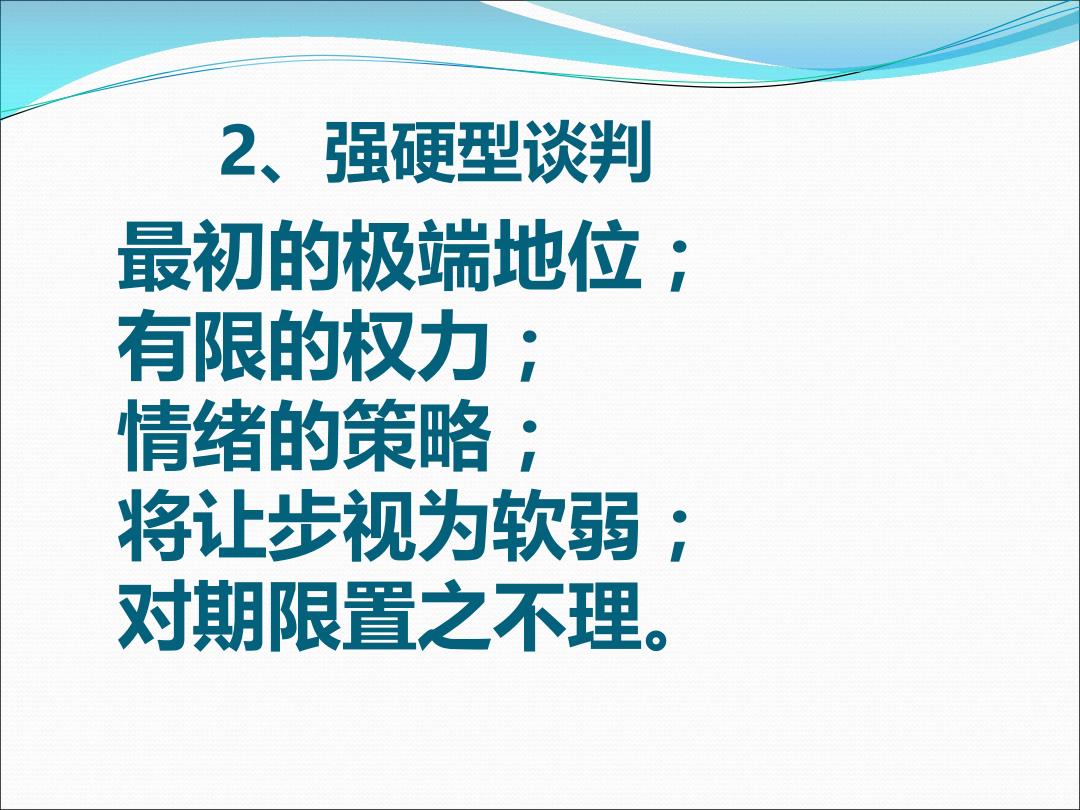 2、强硬型谈判

最初的极端地位；
有限的权力；
情绪的策略；
将让步视为软弱；
对期限置之不理。